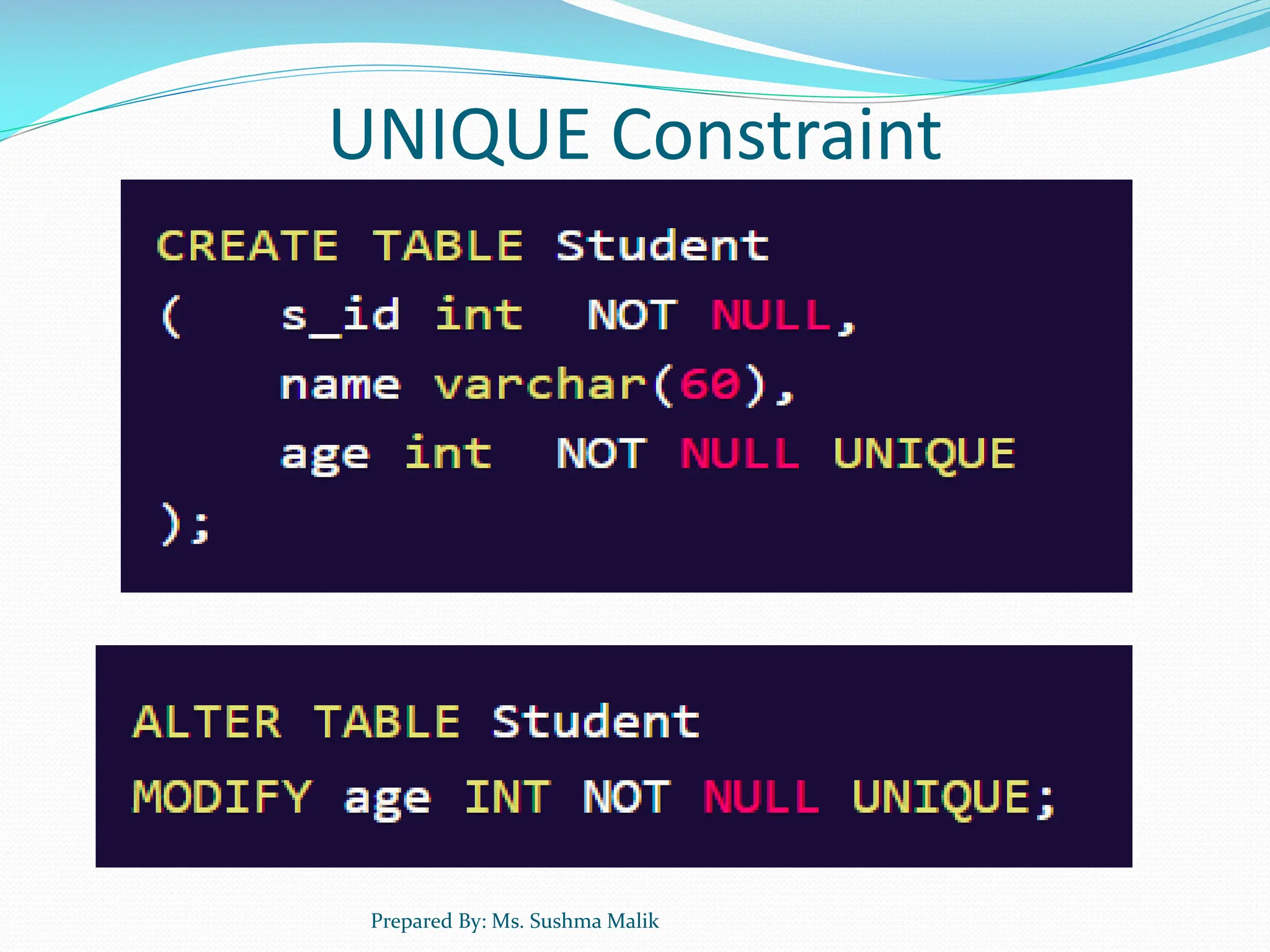 UNIQUE Constraint

CREATE TABLE Student
( s_id int NOT NULL,
name varchar(60),
age int NOT NULL UNIQUE
);

ALTER TABLE Student
MODIFY age INT NOT NULL UNIQUE;

Prepared By: Ms. Sushma Malik